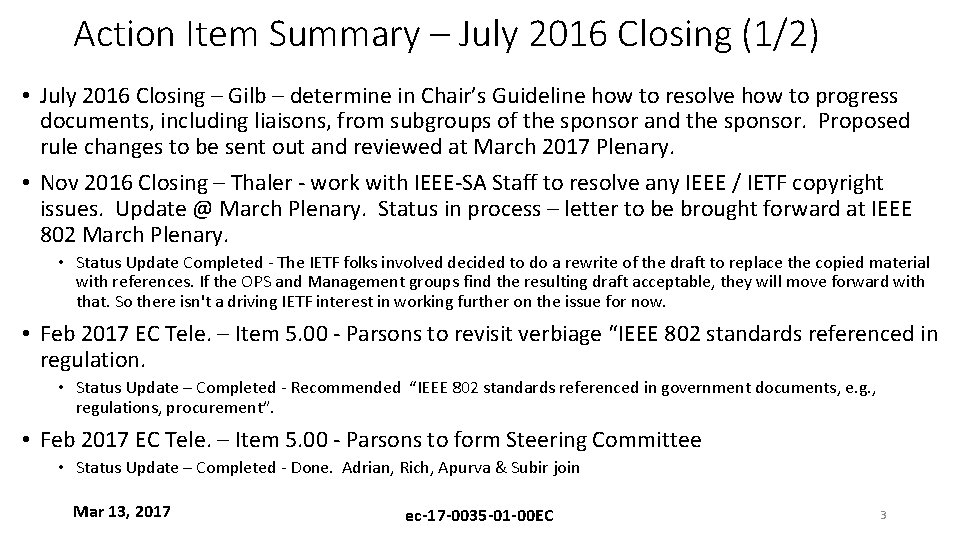 Action Item Summary – July 2016 Closing (1/2)

• July 2016 Closing – Gilb – determine in Chair's Guideline how to resolve how to progress documents, including liaisons, from subgroups of the sponsor and the sponsor. Proposed rule changes to be sent out and reviewed at March 2017 Plenary.

• Nov 2016 Closing – Thaler - work with IEEE-SA Staff to resolve any IEEE / IETF copyright issues. Update @ March Plenary. Status in process – letter to be brought forward at IEEE 802 March Plenary.

• Status Update Completed - The IETF folks involved decided to do a rewrite of the draft to replace the copied material with references. If the OPS and Management groups find the resulting draft acceptable, they will move forward with that. So there isn't a driving IETF interest in working further on the issue for now.

• Feb 2017 EC Tele. – Item 5.00 - Parsons to revisit verbiage "IEEE 802 standards referenced in regulation.

• Status Update – Completed - Recommended "IEEE 802 standards referenced in government documents, e.g., regulations, procurement".

• Feb 2017 EC Tele. – Item 5.00 - Parsons to form Steering Committee

• Status Update – Completed - Done. Adrian, Rich, Apurva & Subir join

Mar 13, 2017

ec-17-0035-01-00EC

3